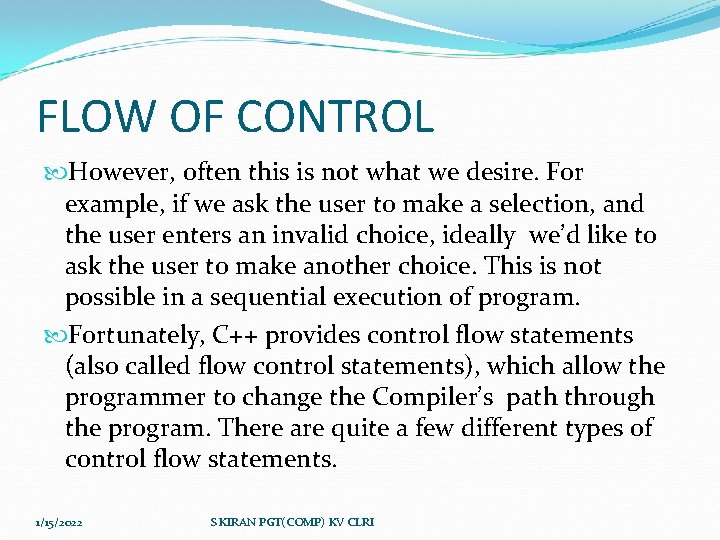 FLOW OF CONTROL

However, often this is not what we desire. For example, if we ask the user to make a selection, and the user enters an invalid choice, ideally we'd like to ask the user to make another choice. This is not possible in a sequential execution of program.

Fortunately, C++ provides control flow statements (also called flow control statements), which allow the programmer to change the Compiler's path through the program. There are quite a few different types of control flow statements.

1/15/2022

S KIRAN PGT(COMP) KV CLRI